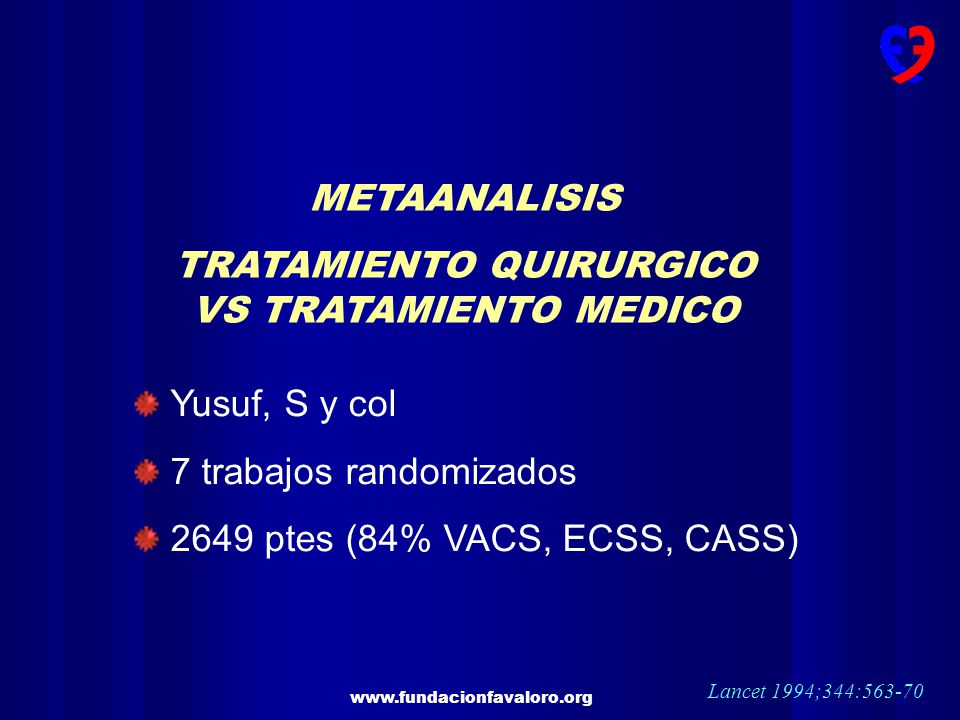 METAANALISIS

TRATAMIENTO QUIRURGICO VS TRATAMIENTO MEDICO

Yusuf, S y col

7 trabajos randomizados

2649 ptes (84% VACS, ECSS, CASS)

www.fundacionfavaloro.org

Lancet 1994;344:563-70